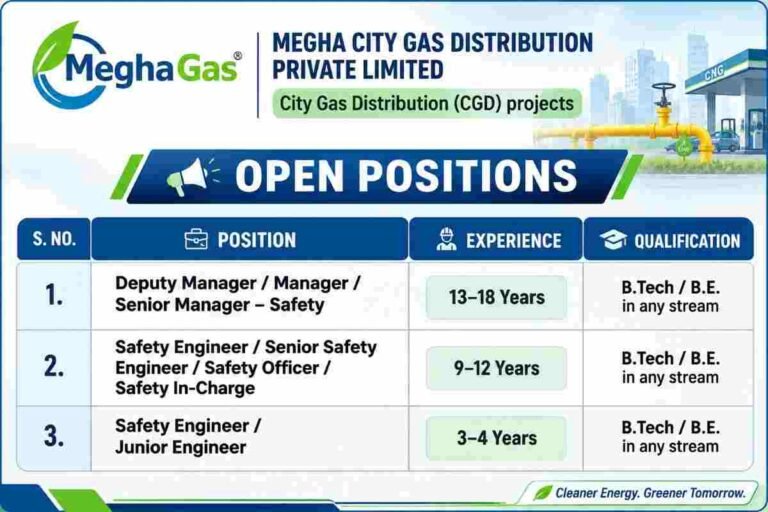 Megha Gas®

MEGHA CITY GAS DISTRIBUTION PRIVATE LIMITED

City Gas Distribution (CGD) projects

CNG

OPEN POSITIONS

| S. NO. | POSITION | EXPERIENCE | QUALIFICATION |
|---|---|---|---|
| 1. | Deputy Manager / Manager / Senior Manager – Safety | 13–18 Years | B.Tech / B.E. in any stream |
| 2. | Safety Engineer / Senior Safety Engineer / Safety Officer / Safety In-Charge | 9–12 Years | B.Tech / B.E. in any stream |
| 3. | Safety Engineer / Junior Engineer | 3–4 Years | B.Tech / B.E. in any stream |

Cleaner Energy. Greener Tomorrow.